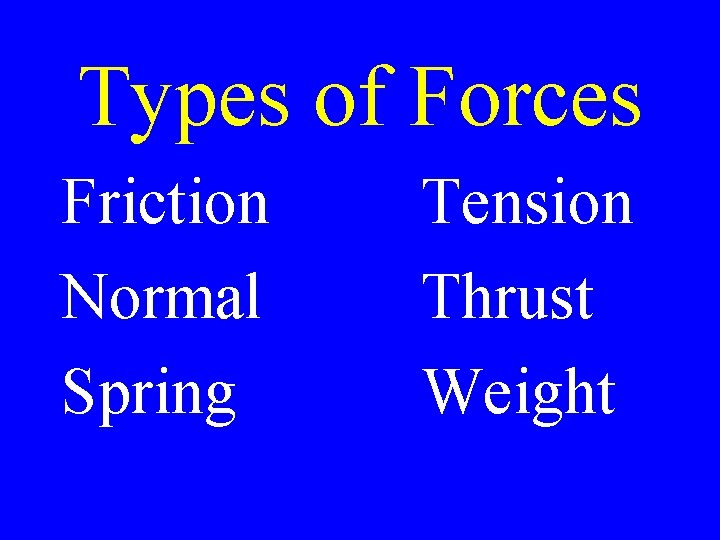 Types of Forces

Friction

Normal

Spring

Tension

Thrust

Weight